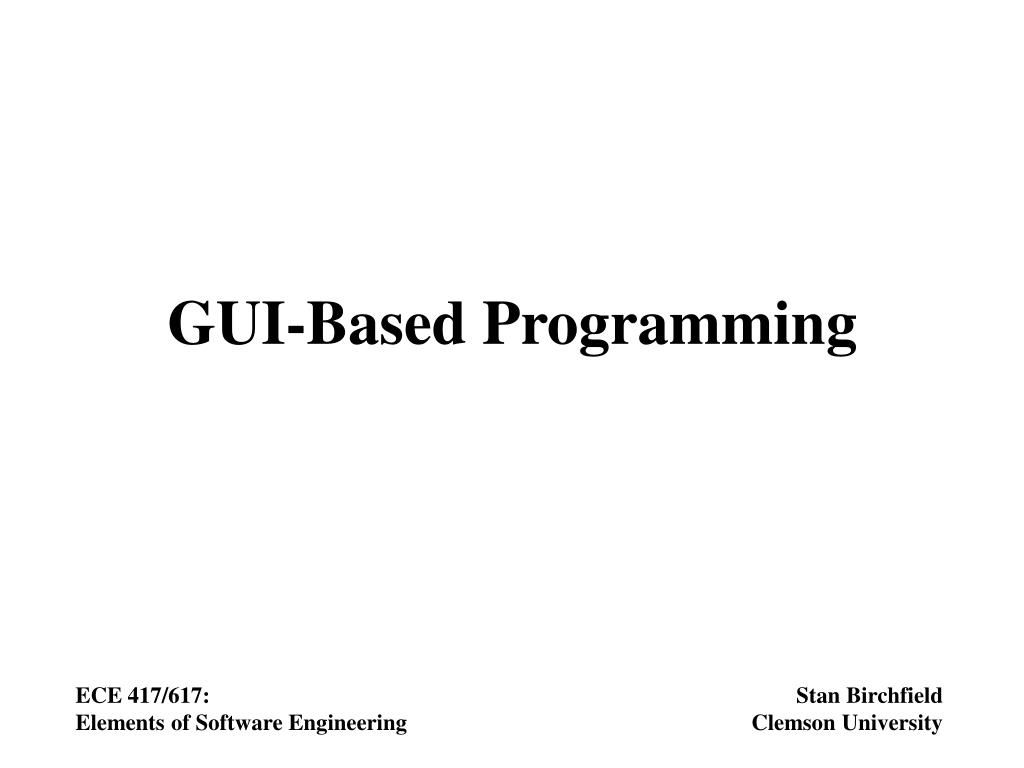 GUI-Based Programming

ECE 417/617:
Elements of Software Engineering

Stan Birchfield
Clemson University